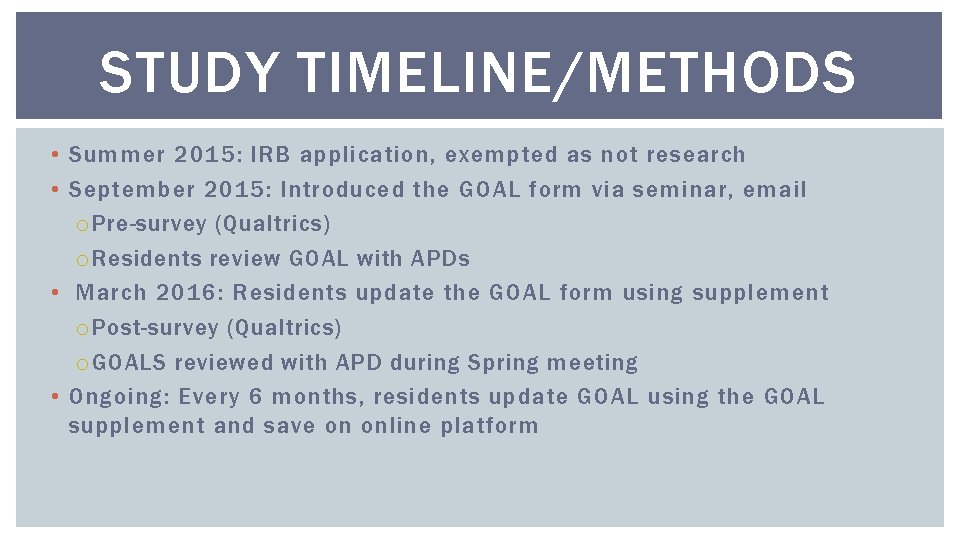 STUDY TIMELINE/METHODS

• Summer 2015: IRB application, exempted as not research
• September 2015: Introduced the GOAL form via seminar, email
o Pre-survey (Qualtrics)
o Residents review GOAL with APDs
• March 2016: Residents update the GOAL form using supplement
o Post-survey (Qualtrics)
o GOALS reviewed with APD during Spring meeting
• Ongoing: Every 6 months, residents update GOAL using the GOAL supplement and save on online platform